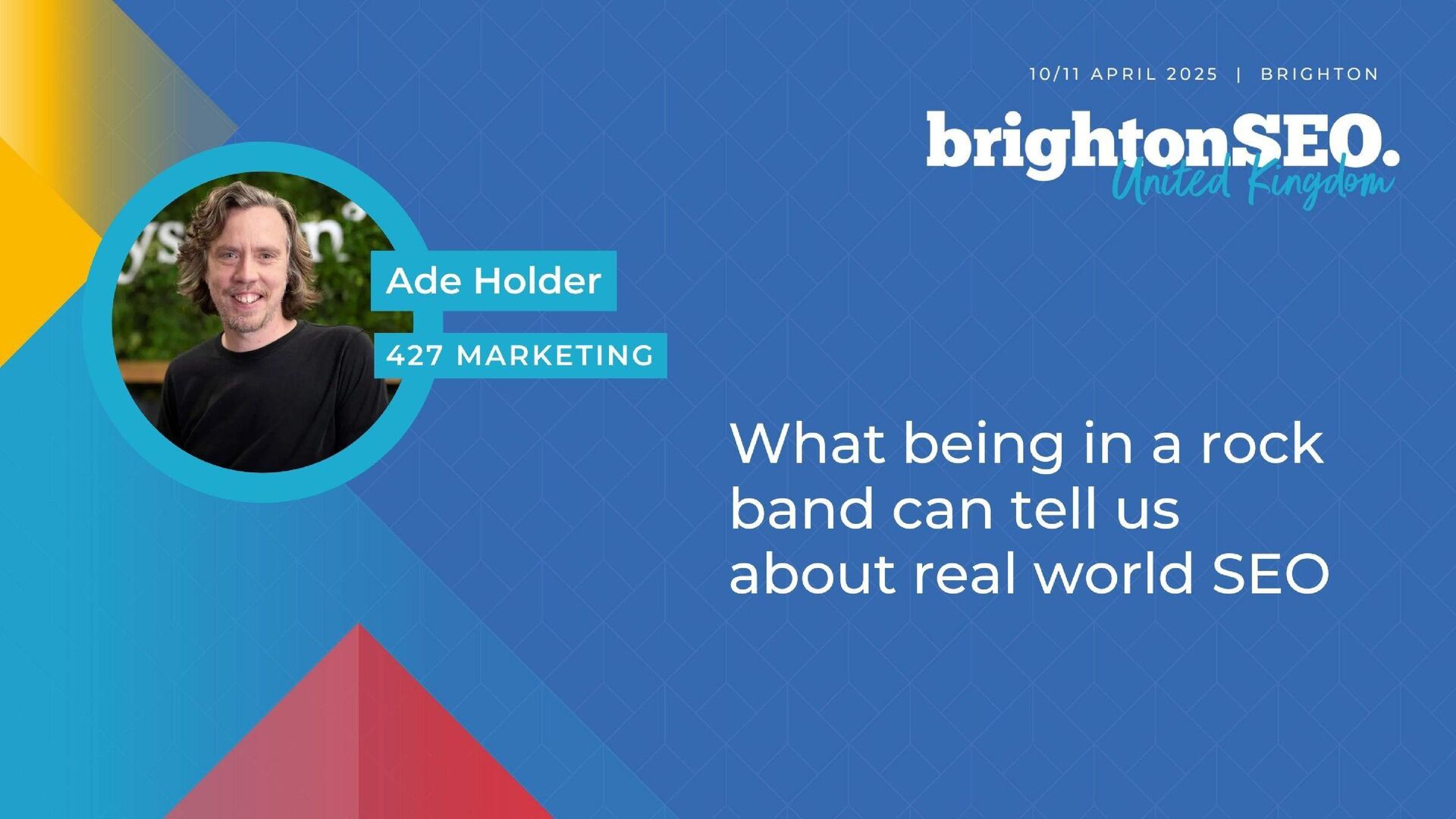 10/11 APRIL 2025 | BRIGHTON

brightonSEO.
United Kingdom

Ade Holder

427 MARKETING

What being in a rock band can tell us about real world SEO